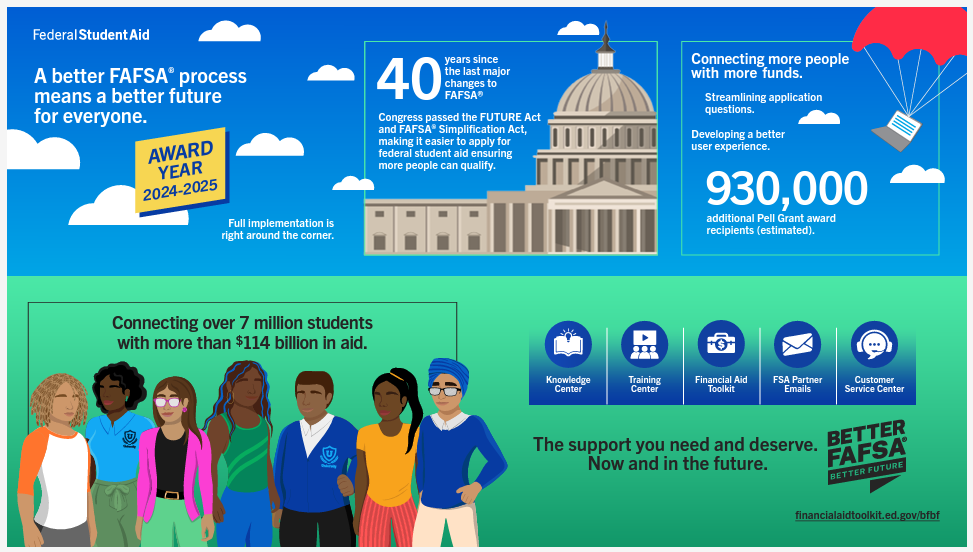 Federal Student Aid

A better FAFSA® process means a better future for everyone.

AWARD YEAR 2024-2025

Full implementation is right around the corner.

40 years since the last major changes to FAFSA®

Congress passed the FUTURE Act and FAFSA® Simplification Act, making it easier to apply for federal student aid ensuring more people can qualify.

Connecting more people with more funds.

Streamlining application questions.

Developing a better user experience.

930,000

additional Pell Grant award recipients (estimated).

Connecting over 7 million students with more than $114 billion in aid.

Knowledge Center

Training Center

Financial Aid Toolkit

FSA Partner Emails

Customer Service Center

The support you need and deserve. Now and in the future.

BETTER FAFSA® BETTER FUTURE

financialaidtoolkit.ed.gov/bfbf